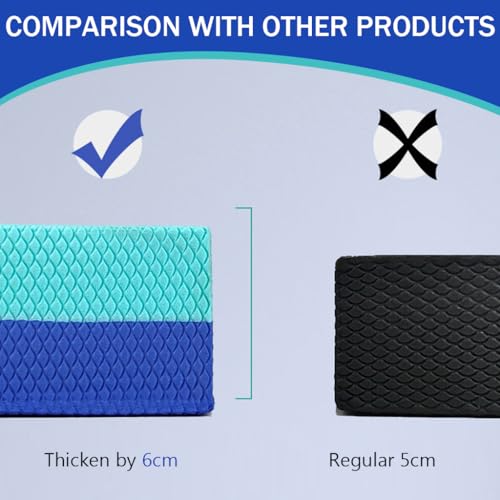 COMPARISON WITH OTHER PRODUCTS

Thicken by 6cm

Regular 5cm